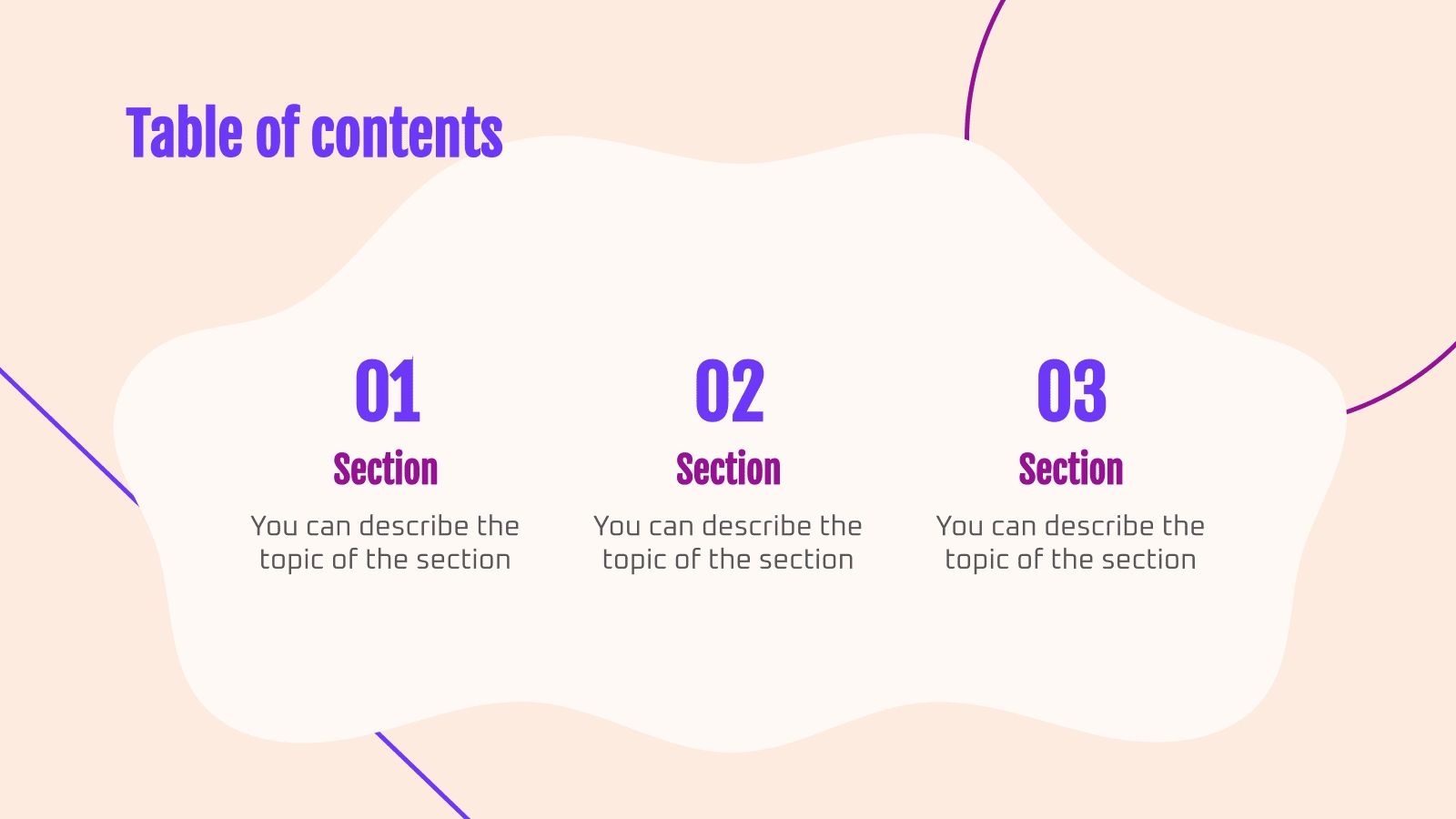 Table of contents

01
Section
You can describe the topic of the section

02
Section
You can describe the topic of the section

03
Section
You can describe the topic of the section